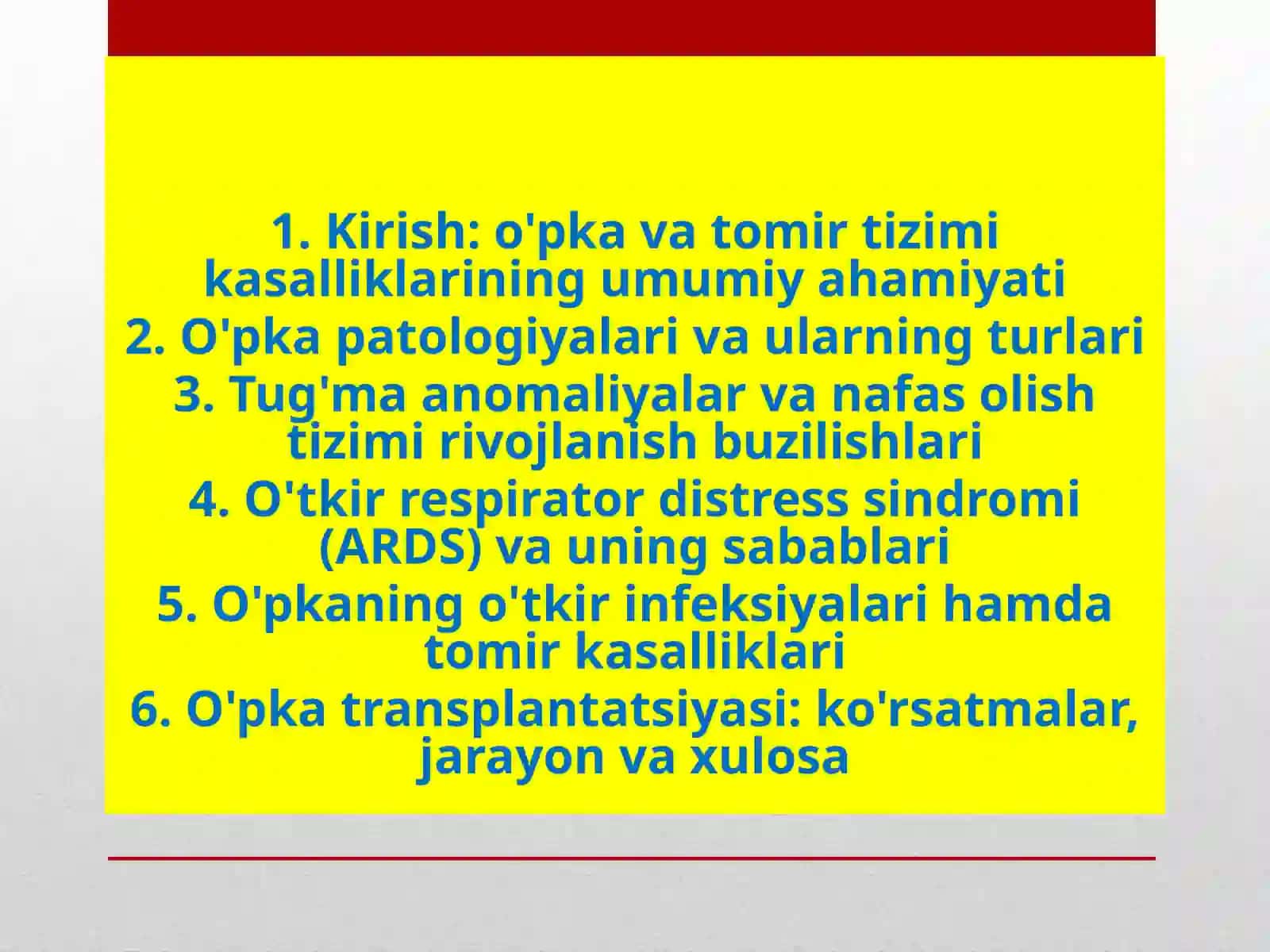 1. Kirish: o'pka va tomir tizimi kasalliklarining umumiy ahamiyati

2. O'pka patologiyalari va ularning turlari

3. Tug'ma anomaliyalar va nafas olish tizimi rivojlanish buzilishlari

4. O'tkir respirator distress sindromi (ARDS) va uning sabablari

5. O'pkaning o'tkir infeksiyalari hamda tomir kasalliklari

6. O'pka transplantatsiyasi: ko'rsatmalar, jarayon va xulosa